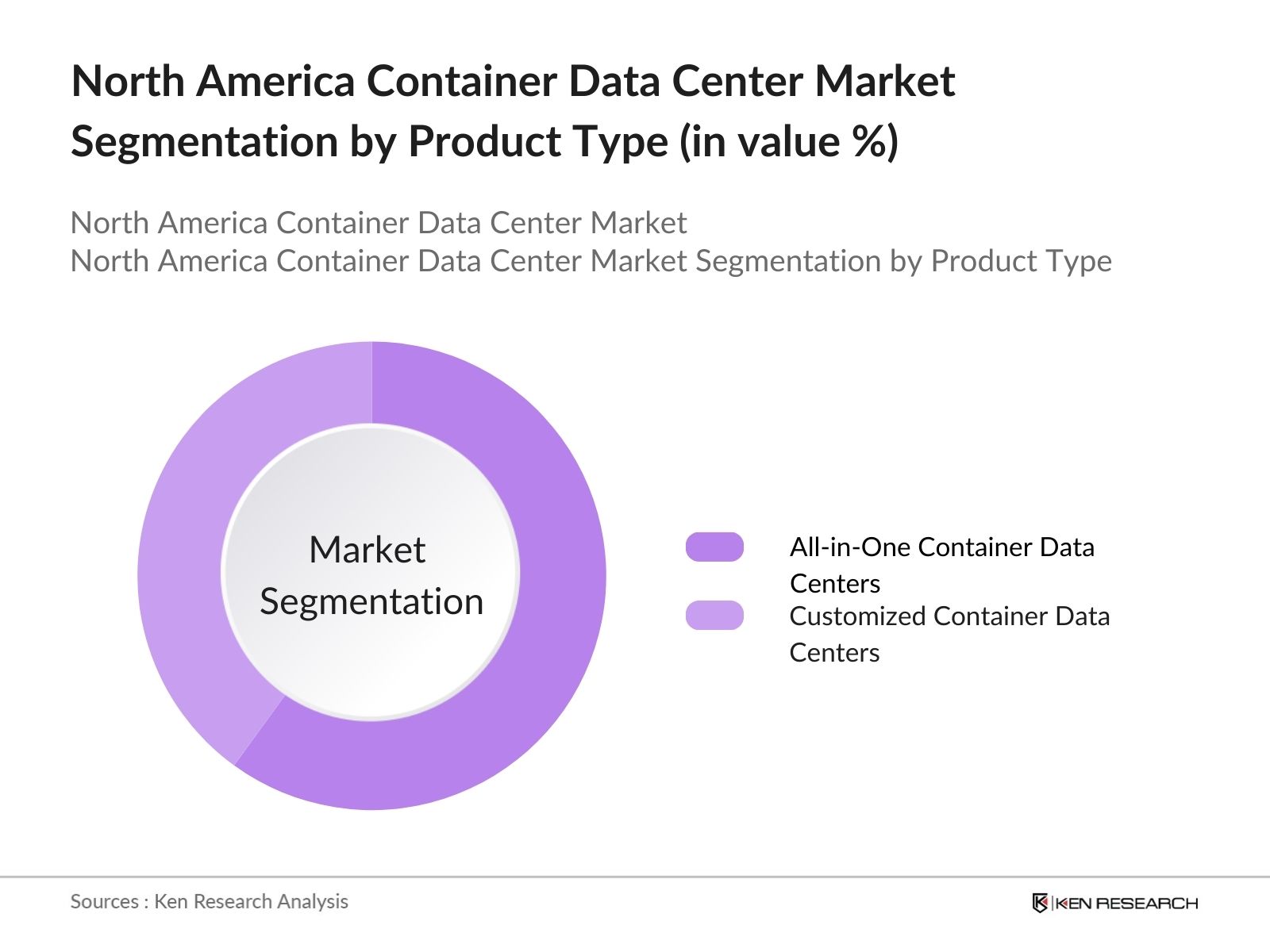 North America Container Data Center Market Segmentation by Product Type (in value %)

North America Container Data Center Market
North America Container Data Center Market Segmentation by Product Type

Market Segmentation

All-in-One Container Data Centers
Customized Container Data Centers

Sources : Ken Research Analysis

KEN RESEARCH